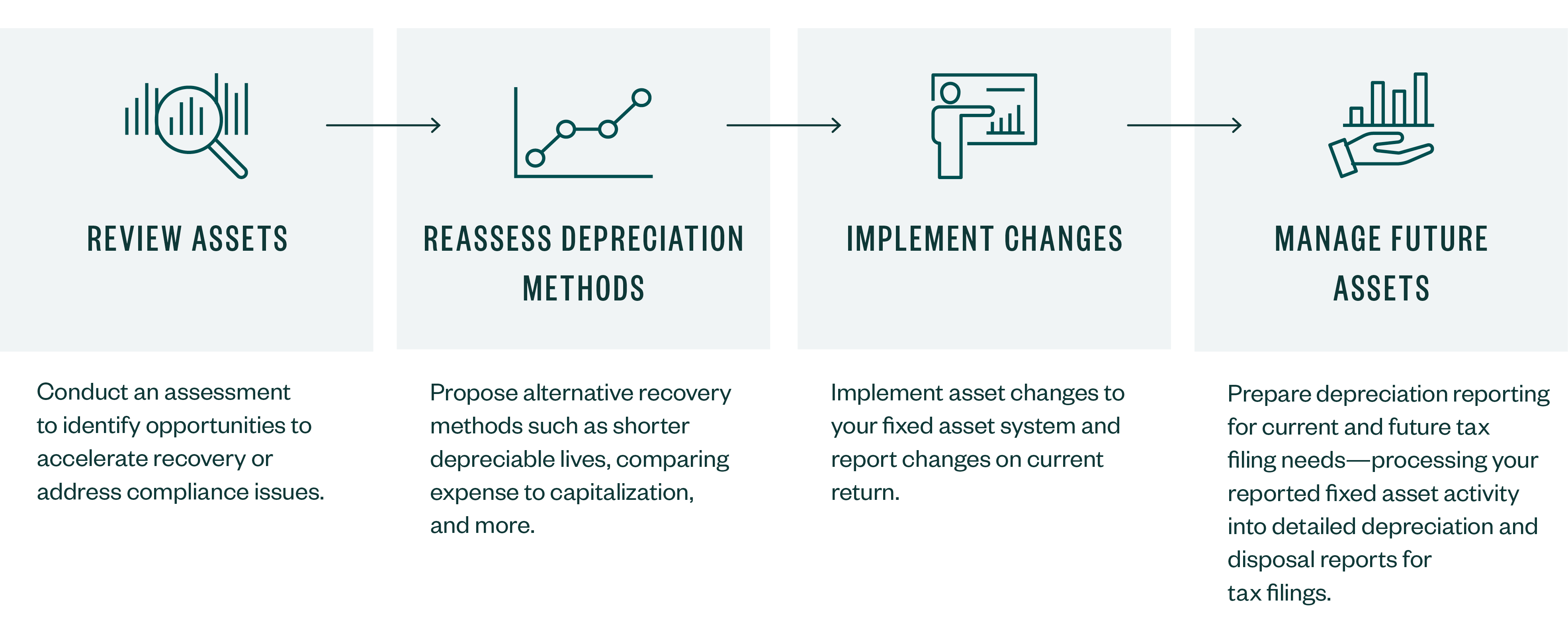 REVIEW ASSETS

Conduct an assessment to identify opportunities to accelerate recovery or address compliance issues.

REASSESS DEPRECIATION METHODS

Propose alternative recovery methods such as shorter depreciable lives, comparing expense to capitalization, and more.

IMPLEMENT CHANGES

Implement asset changes to your fixed asset system and report changes on current return.

MANAGE FUTURE ASSETS

Prepare depreciation reporting for current and future tax filing needs—processing your reported fixed asset activity into detailed depreciation and disposal reports for tax filings.